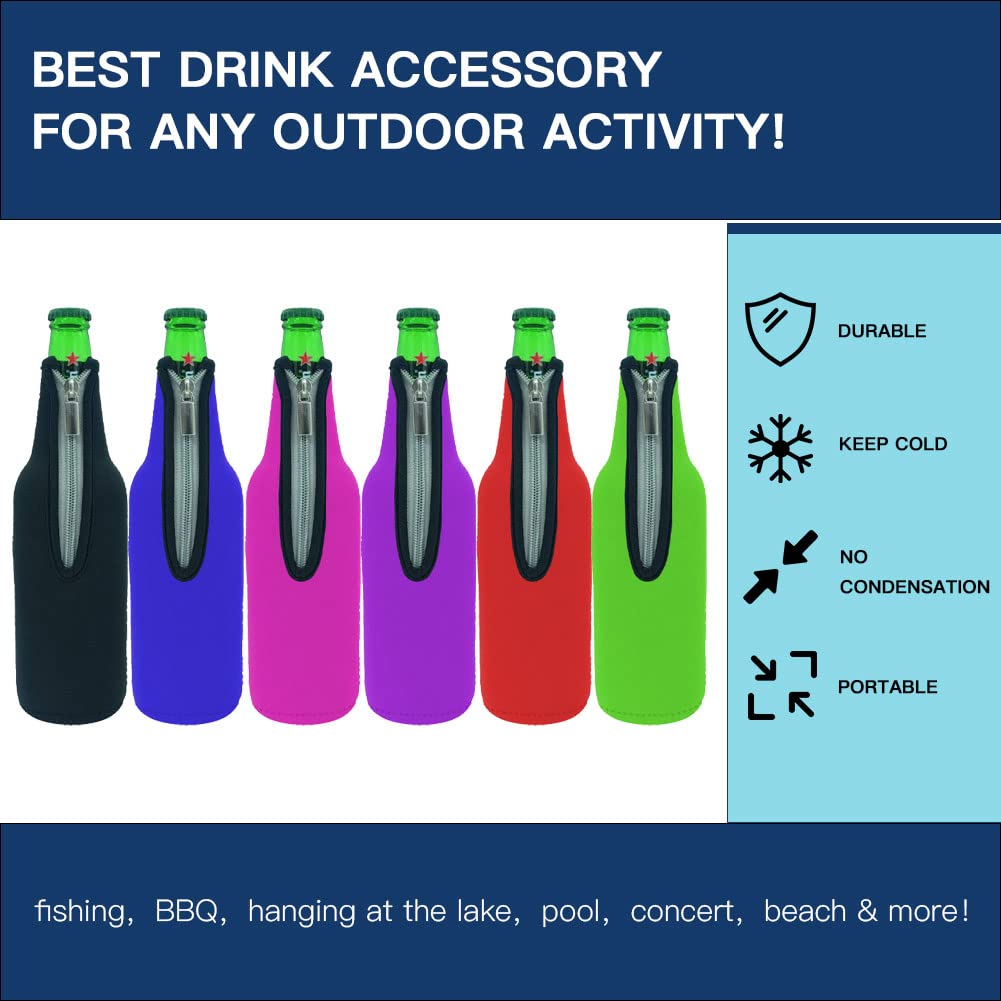 BEST DRINK ACCESSORY FOR ANY OUTDOOR ACTIVITY!

DURABLE

KEEP COLD

NO CONDENSATION

PORTABLE

fishing, BBQ, hanging at the lake, pool, concert, beach & more!